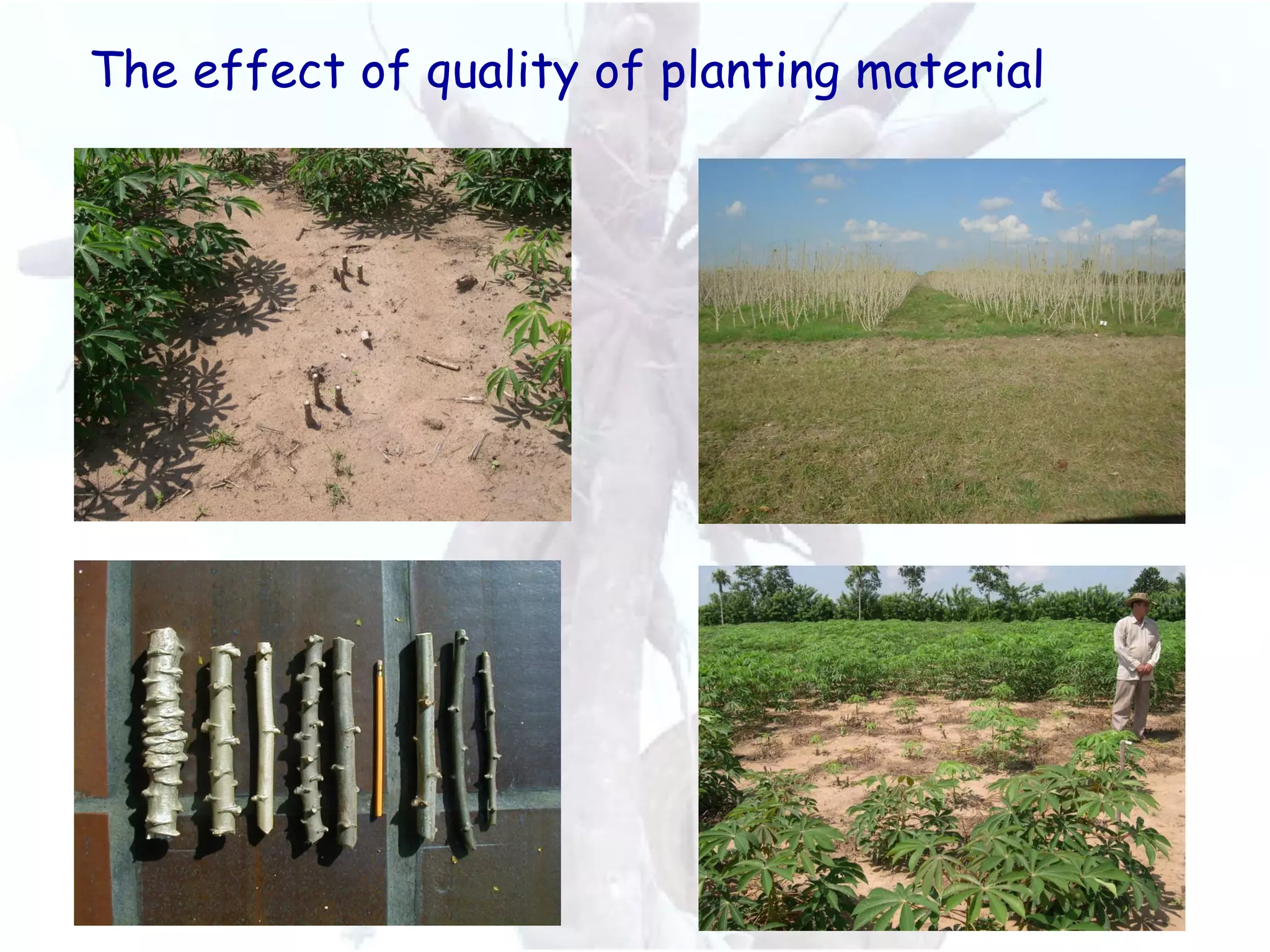 The effect of quality of planting material